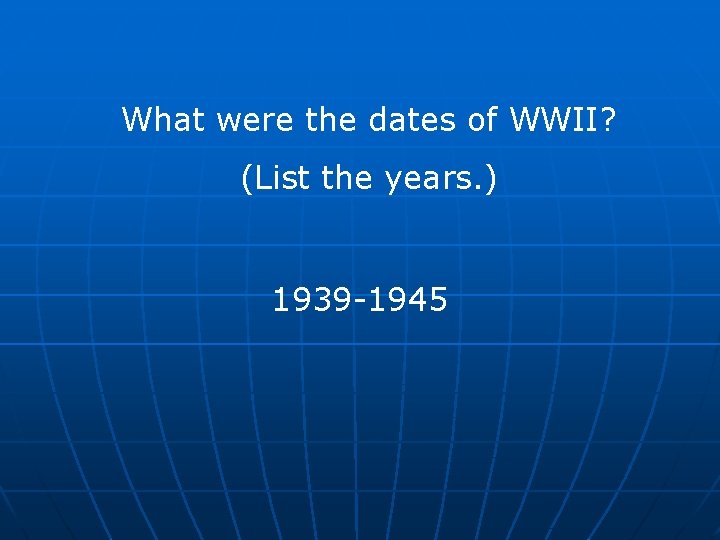 What were the dates of WWII?
(List the years.)

1939-1945